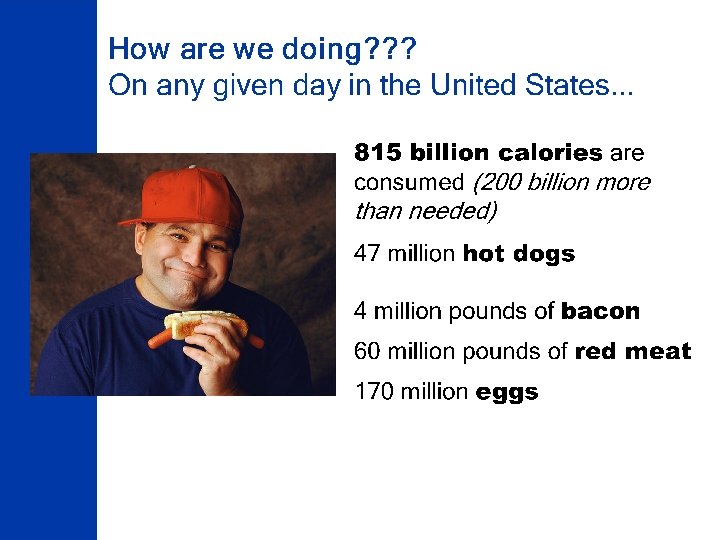 How are we doing???
On any given day in the United States...

815 billion calories are consumed (200 billion more than needed)

47 million hot dogs

4 million pounds of bacon

60 million pounds of red meat

170 million eggs